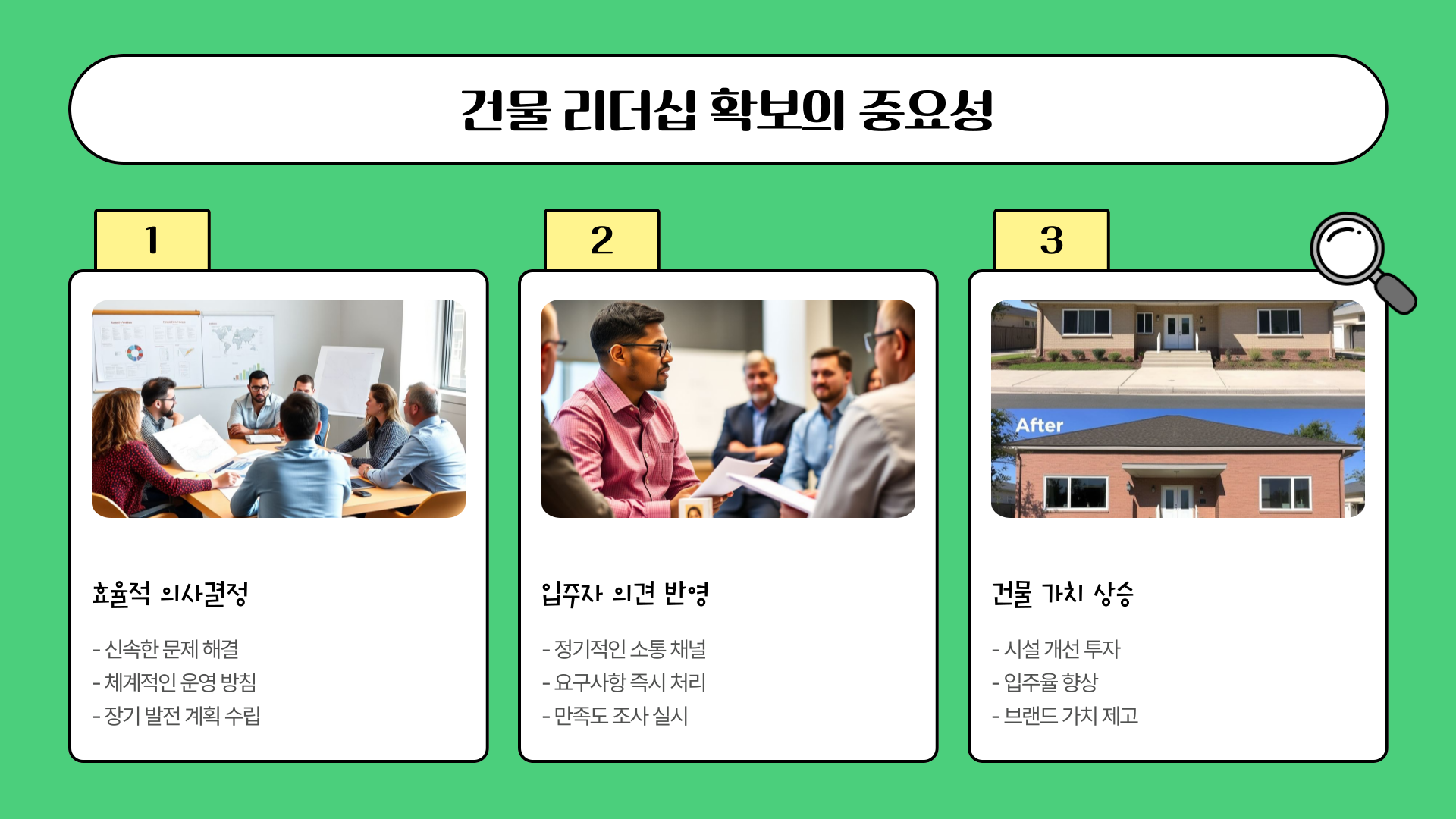 건물 리더십 확보의 중요성

1

효율적 의사결정

- 신속한 문제 해결
- 체계적인 운영 방침
- 장기 발전 계획 수립

2

입주자 의견 반영

- 정기적인 소통 채널
- 요구사항 즉시 처리
- 만족도 조사 실시

3

After

건물 가치 상승

- 시설 개선 투자
- 입주율 향상
- 브랜드 가치 제고